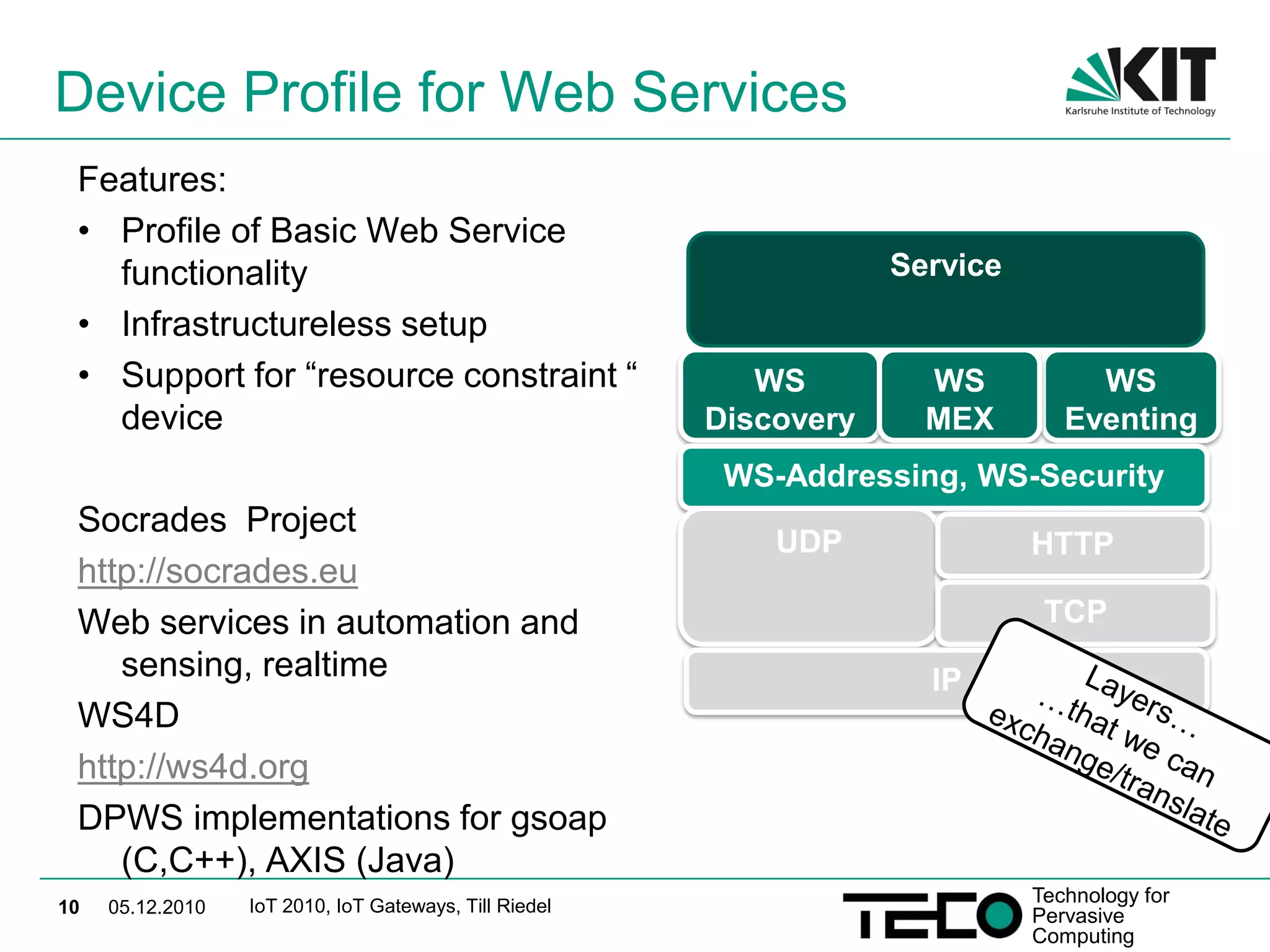 Device Profile for Web Services

KIT
Karlsruhe Institute of Technology

Features:
• Profile of Basic Web Service functionality
• Infrastructureless setup
• Support for “resource constraint “ device

Socrades Project
http://socrades.eu
Web services in automation and sensing, realtime
WS4D
http://ws4d.org
DPWS implementations for gsoap (C,C++), AXIS (Java)

Service
WS Discovery
WS MEX
WS Eventing
WS-Addressing, WS-Security
UDP
HTTP
TCP
IP

Layers… …that we can exchange/translate

10 05.12.2010 IoT 2010, IoT Gateways, Till Riedel

TECO Technology for Pervasive Computing